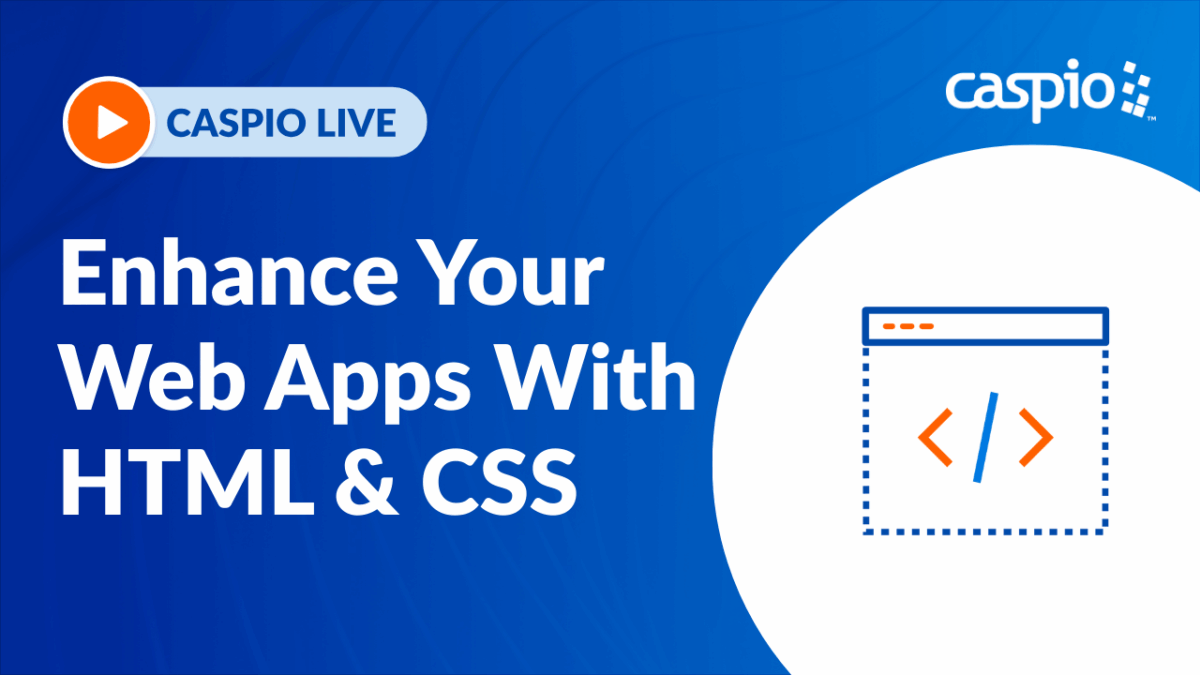 CASPIO LIVE

caspio™

Enhance Your Web Apps With HTML & CSS

</>